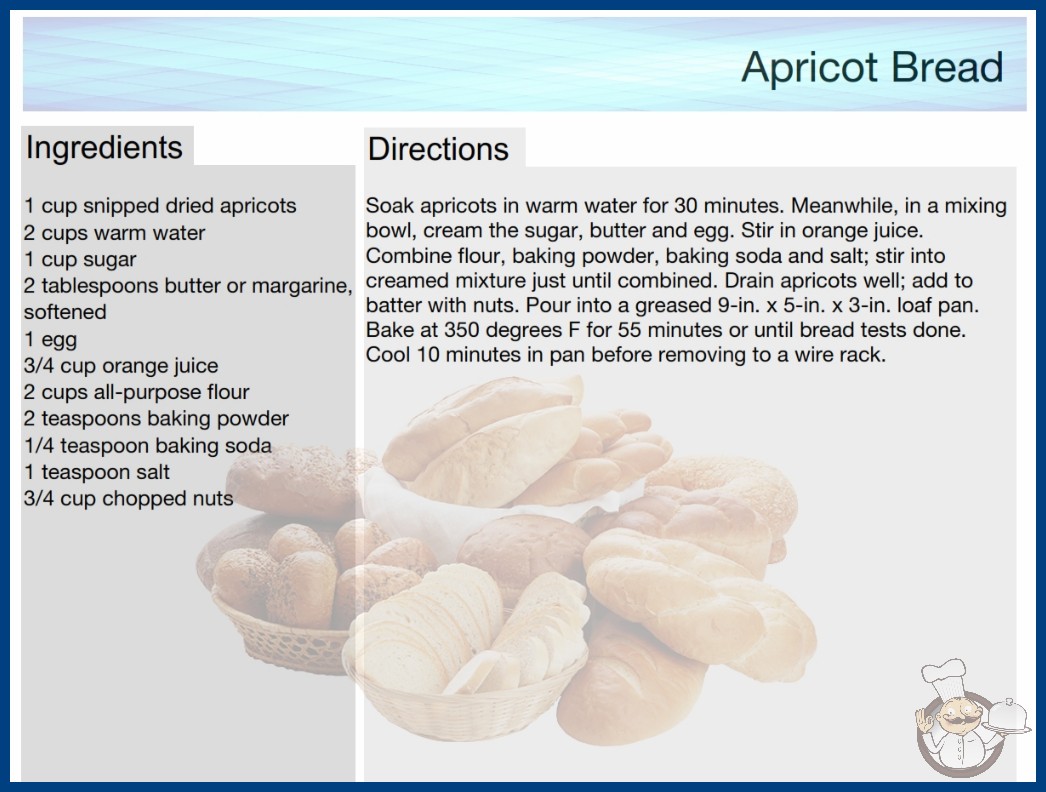 Apricot Bread

Ingredients

1 cup snipped dried apricots
2 cups warm water
1 cup sugar
2 tablespoons butter or margarine, softened
1 egg
3/4 cup orange juice
2 cups all-purpose flour
2 teaspoons baking powder
1/4 teaspoon baking soda
1 teaspoon salt
3/4 cup chopped nuts

Directions

Soak apricots in warm water for 30 minutes. Meanwhile, in a mixing bowl, cream the sugar, butter and egg. Stir in orange juice. Combine flour, baking powder, baking soda and salt; stir into creamed mixture just until combined. Drain apricots well; add to batter with nuts. Pour into a greased 9-in. x 5-in. x 3-in. loaf pan. Bake at 350 degrees F for 55 minutes or until bread tests done. Cool 10 minutes in pan before removing to a wire rack.